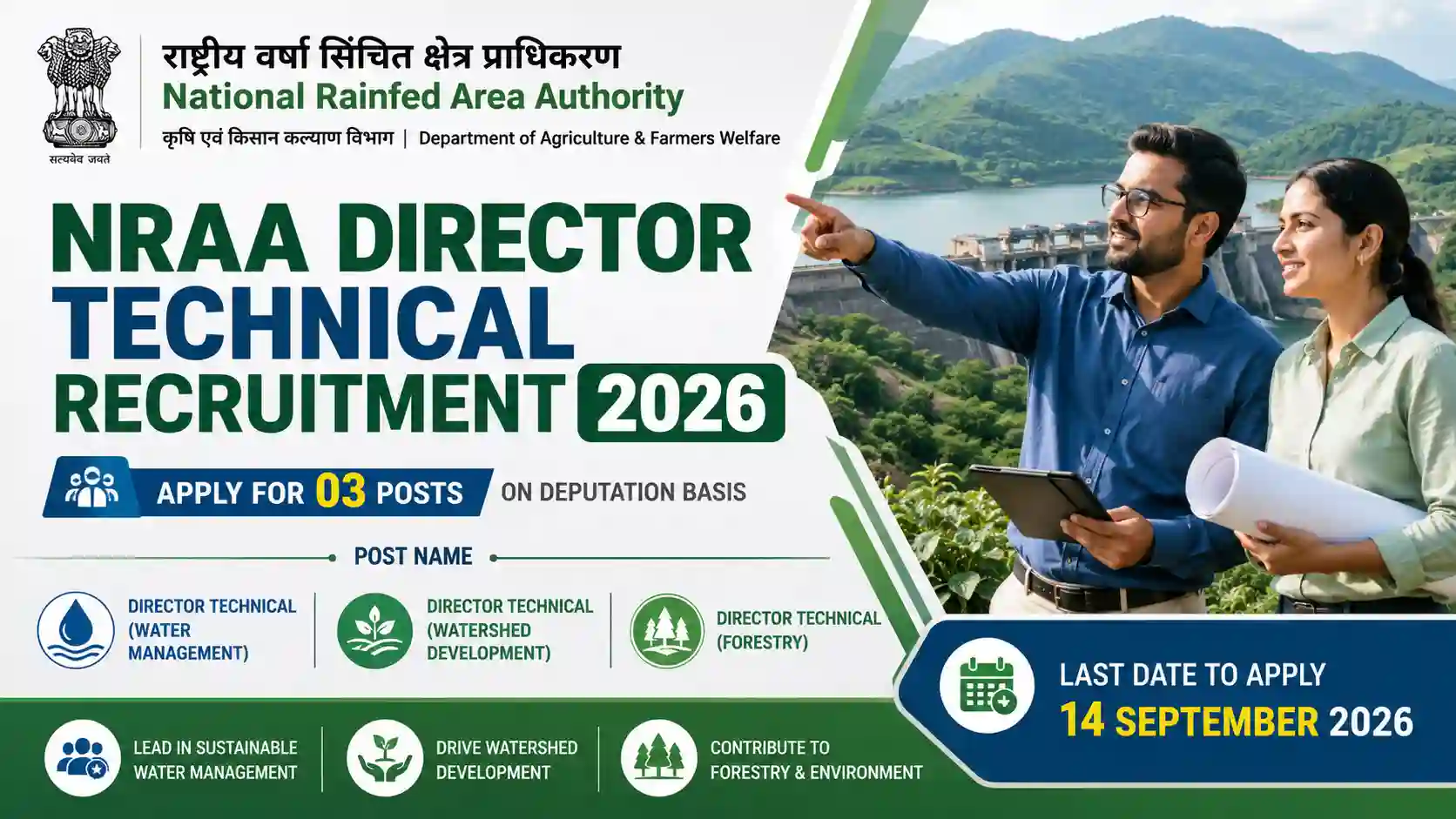 सत्यमेव जयते

राष्ट्रीय वर्षा सिंचित क्षेत्र प्राधिकरण
National Rainfed Area Authority
कृषि एवं किसान कल्याण विभाग | Department of Agriculture & Farmers Welfare

NRAA DIRECTOR TECHNICAL RECRUITMENT 2026

APPLY FOR 03 POSTS ON DEPUTATION BASIS

POST NAME

DIRECTOR TECHNICAL (WATER MANAGEMENT)

DIRECTOR TECHNICAL (WATERSHED DEVELOPMENT)

DIRECTOR TECHNICAL (FORESTRY)

LAST DATE TO APPLY
14 SEPTEMBER 2026

LEAD IN SUSTAINABLE WATER MANAGEMENT

DRIVE WATERSHED DEVELOPMENT

CONTRIBUTE TO FORESTRY & ENVIRONMENT